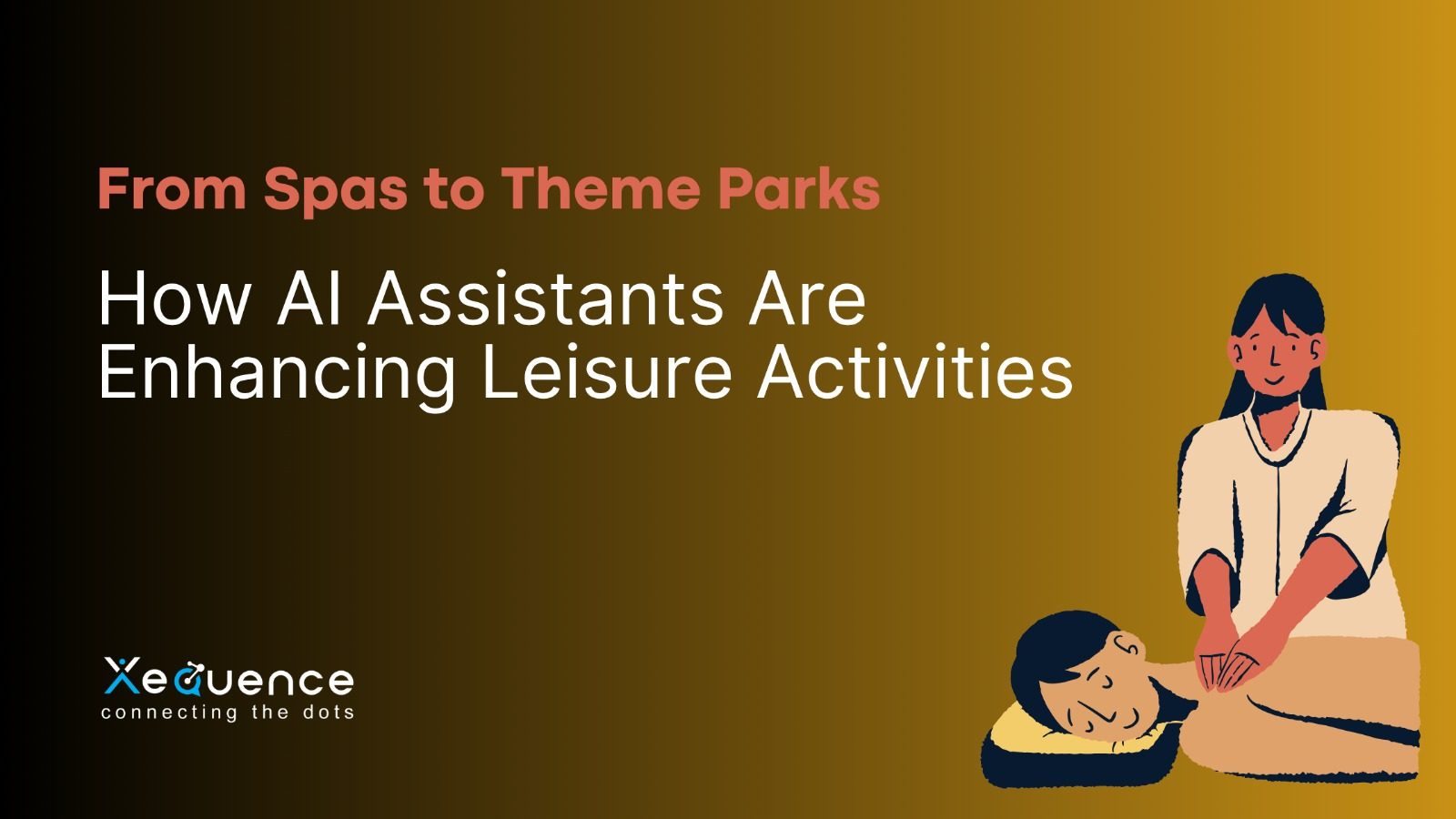 From Spas to Theme Parks

How AI Assistants Are Enhancing Leisure Activities

Xequence
connecting the dots